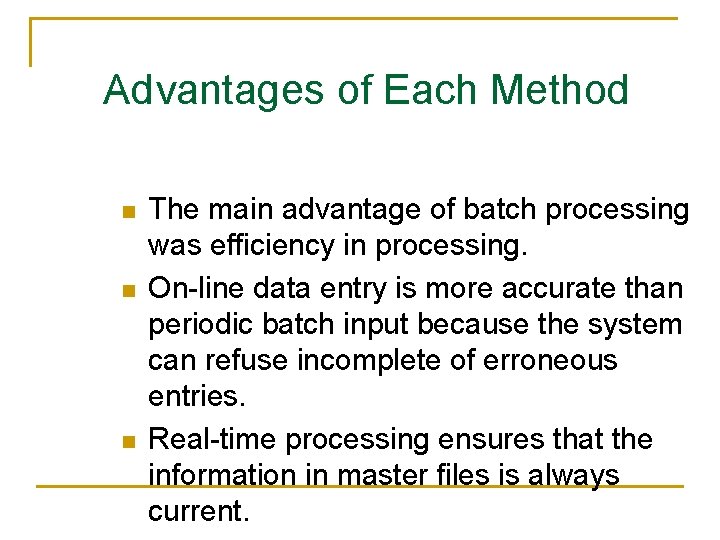 Advantages of Each Method

- The main advantage of batch processing was efficiency in processing.
- On-line data entry is more accurate than periodic batch input because the system can refuse incomplete of erroneous entries.
- Real-time processing ensures that the information in master files is always current.